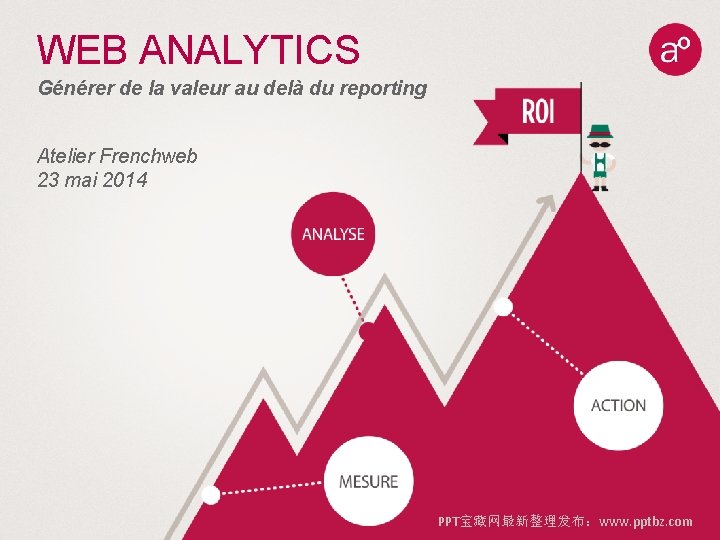 WEB ANALYTICS

Générer de la valeur au delà du reporting

Atelier Frenchweb
23 mai 2014

a°

ROI

ANALYSE

ACTION

MESURE

PPT宝藏网最新整理发布：www.pptbz.com